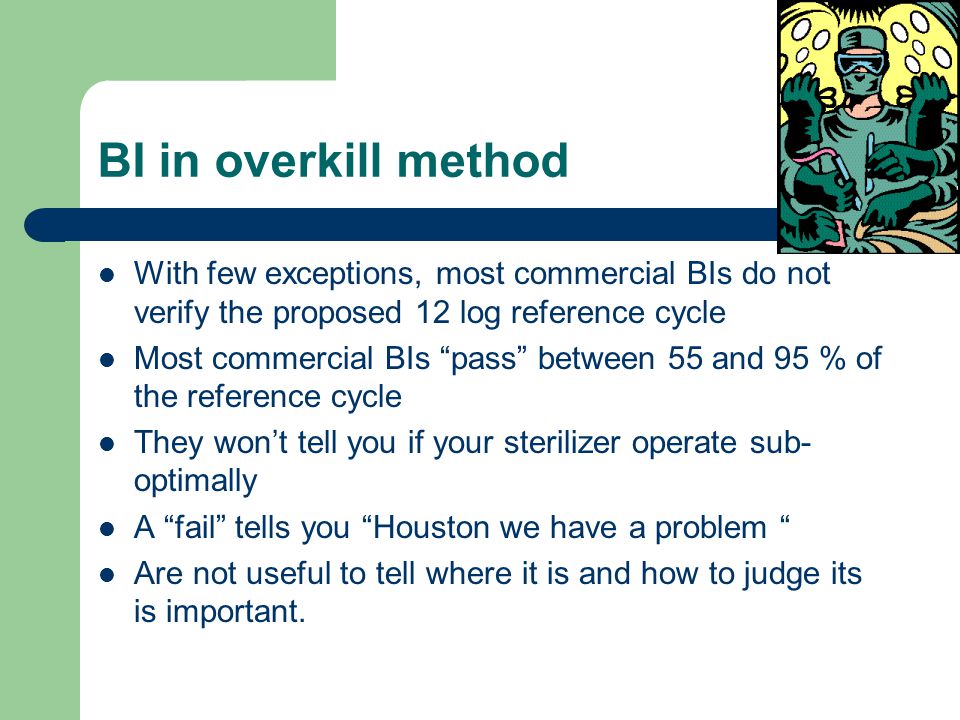 BI in overkill method

- With few exceptions, most commercial BIs do not verify the proposed 12 log reference cycle
- Most commercial BIs “pass” between 55 and 95 % of the reference cycle
- They won’t tell you if your sterilizer operate sub-optimally
- A “fail” tells you “Houston we have a problem “
- Are not useful to tell where it is and how to judge its is important.